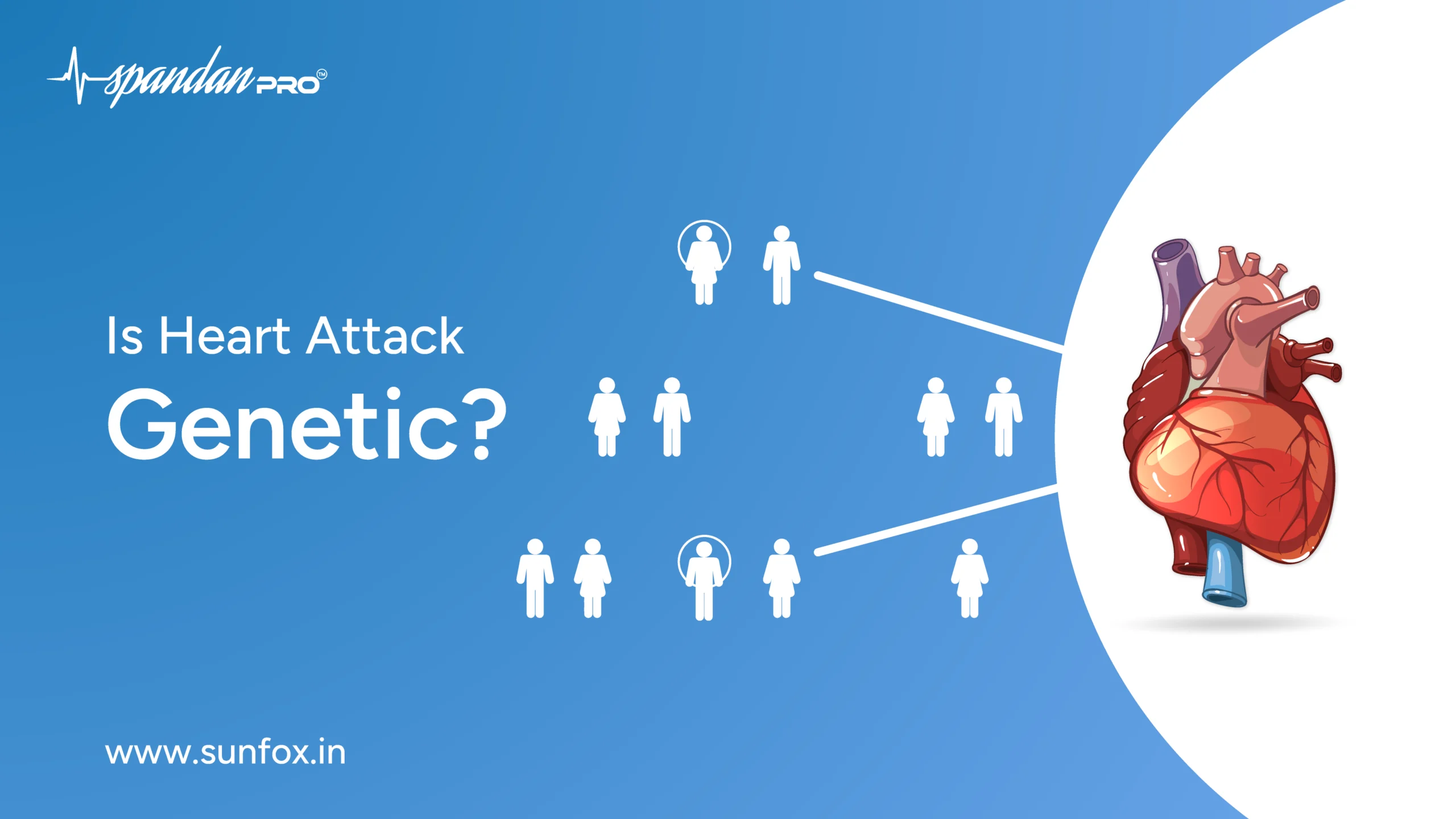 spandan PRO™

Is Heart Attack
Genetic?

www.sunfox.in